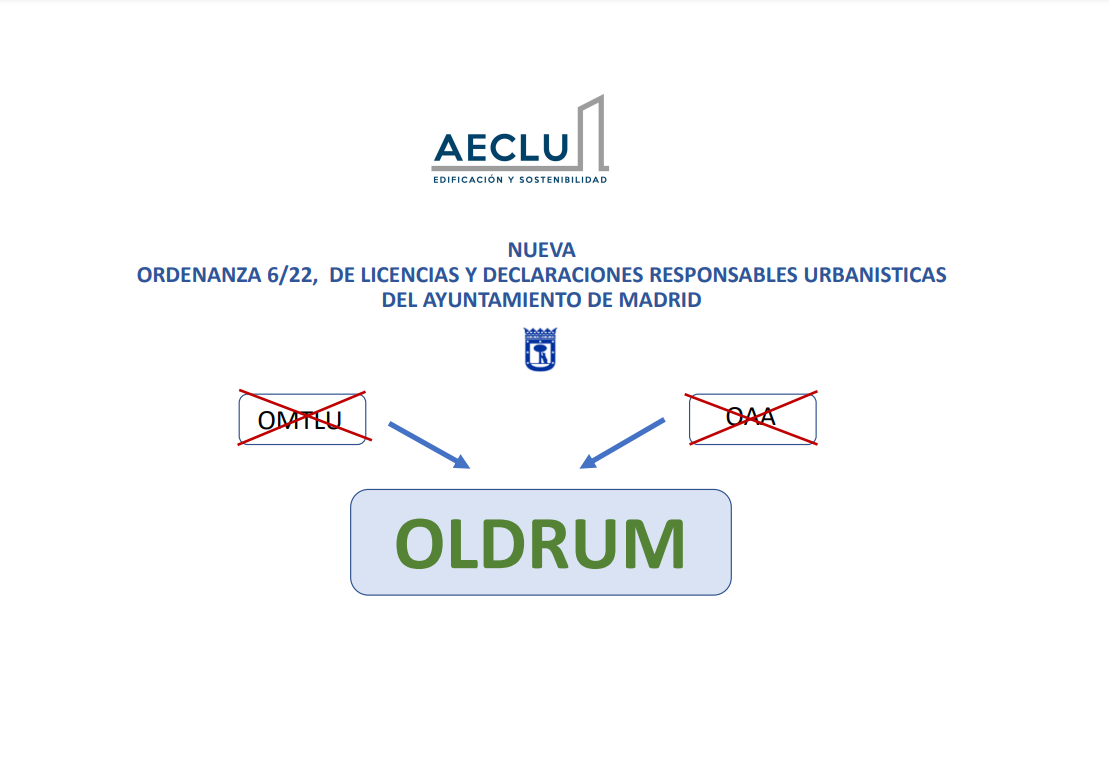 AECLU
EDIFICACIÓN Y SOSTENIBILIDAD

NUEVA
ORDENANZA 6/22, DE LICENCIAS Y DECLARACIONES RESPONSABLES URBANISTICAS
DEL AYUNTAMIENTO DE MADRID

OMTLU

OAA

OLDRUM